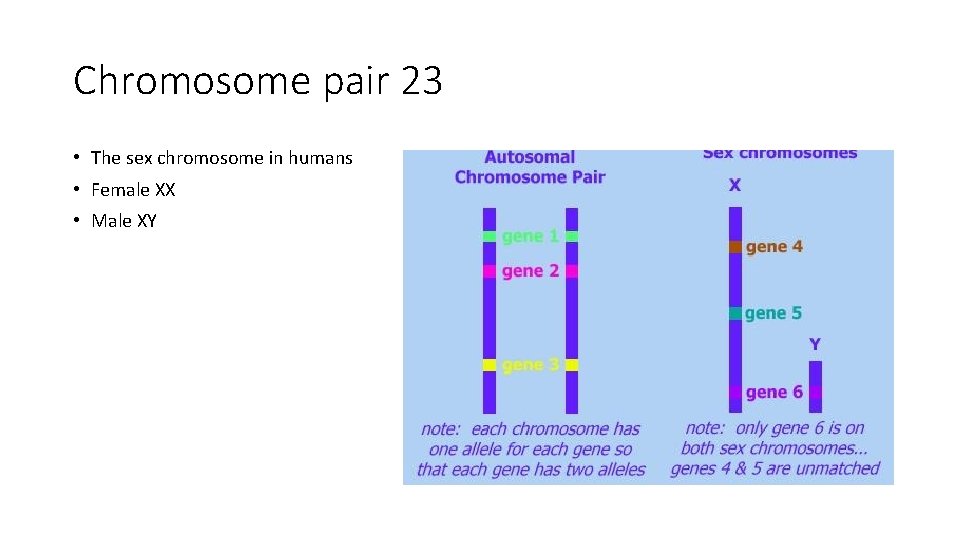 Chromosome pair 23

• The sex chromosome in humans
• Female XX
• Male XY

Autosomal Chromosome Pair

gene 1
gene 2
gene 3

note: each chromosome has one allele for each gene so that each gene has two alleles

Sex chromosomes

X

gene 4
gene 5
Y
gene 6

note: only gene 6 is on both sex chromosomes... genes 4 & 5 are unmatched